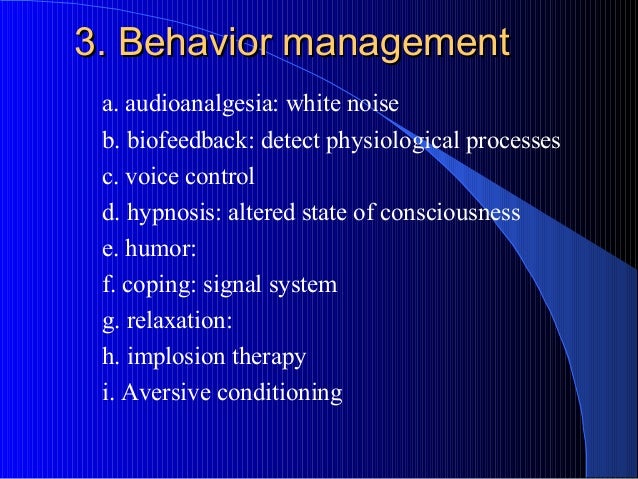 3. Behavior management

a. audioanalgesia: white noise
b. biofeedback: detect physiological processes
c. voice control
d. hypnosis: altered state of consciousness
e. humor:
f. coping: signal system
g. relaxation:
h. implosion therapy
i. Aversive conditioning